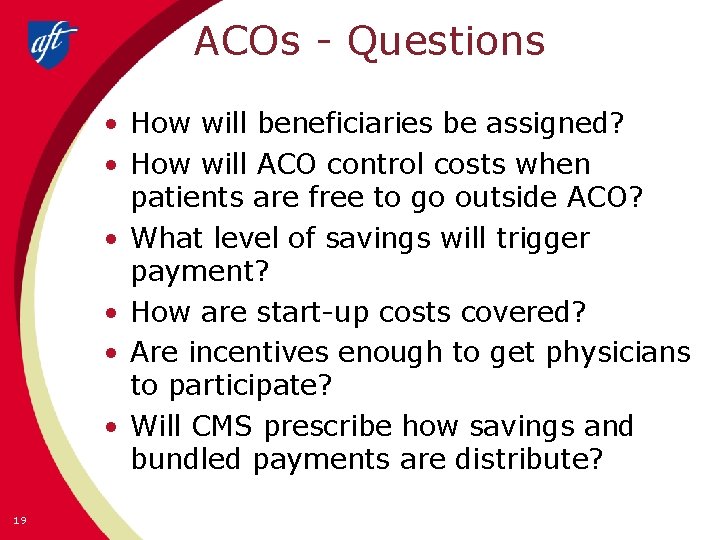 aft

ACOs - Questions

• How will beneficiaries be assigned?
• How will ACO control costs when patients are free to go outside ACO?
• What level of savings will trigger payment?
• How are start-up costs covered?
• Are incentives enough to get physicians to participate?
• Will CMS prescribe how savings and bundled payments are distribute?

19